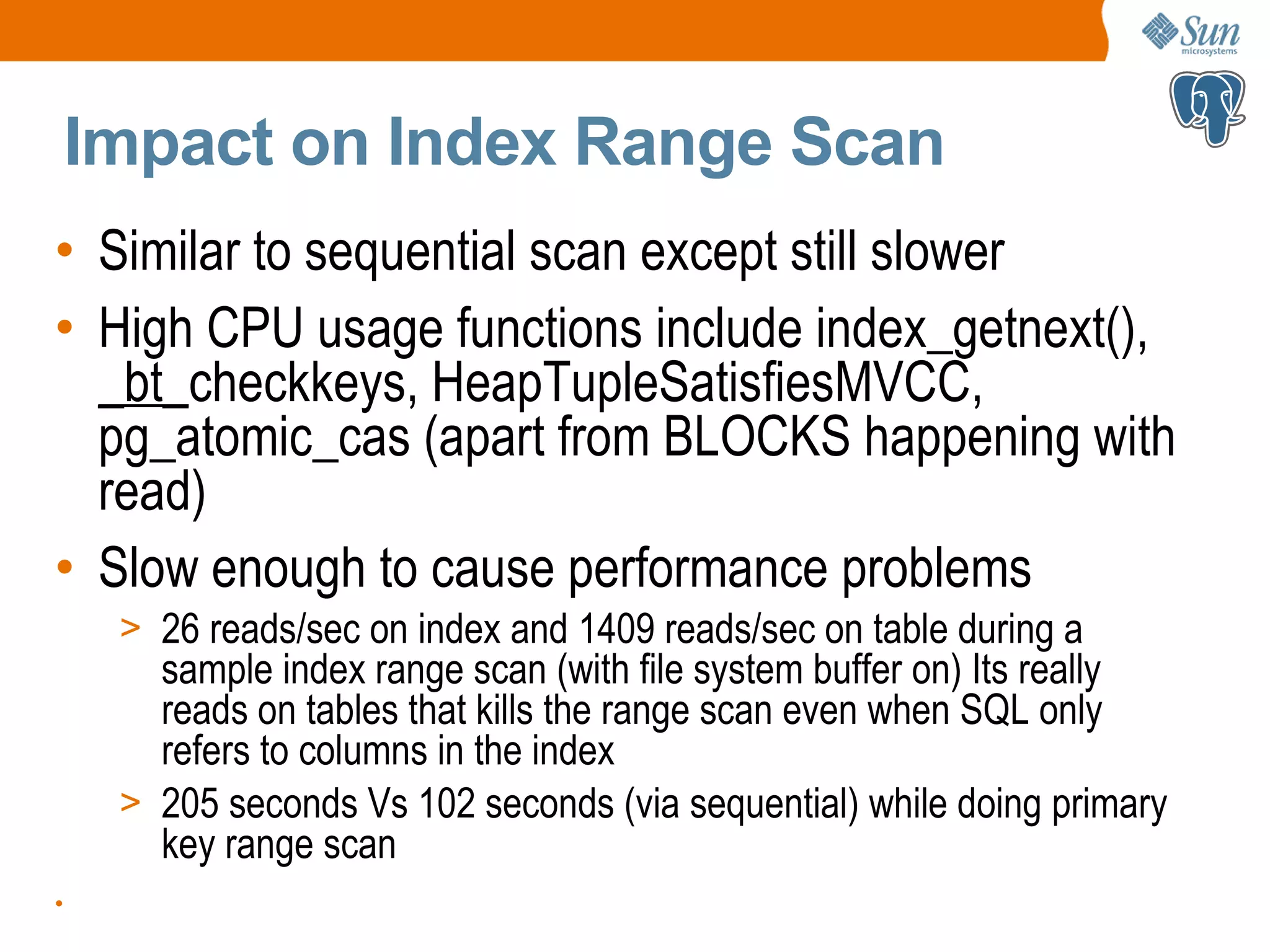 Sun microsystems

Impact on Index Range Scan

• Similar to sequential scan except still slower

• High CPU usage functions include index_getnext(), _bt_checkkeys, HeapTupleSatisfiesMVCC, pg_atomic_cas (apart from BLOCKS happening with read)

• Slow enough to cause performance problems

> 26 reads/sec on index and 1409 reads/sec on table during a sample index range scan (with file system buffer on) Its really reads on tables that kills the range scan even when SQL only refers to columns in the index

> 205 seconds Vs 102 seconds (via sequential) while doing primary key range scan

•